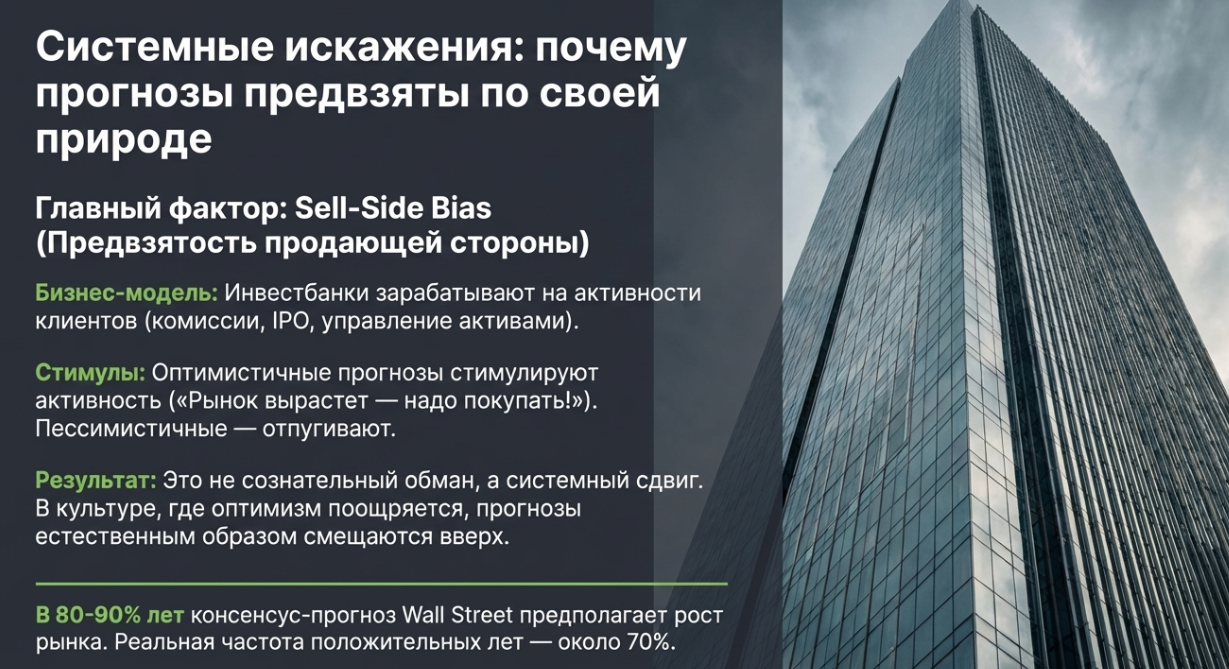 Системные искажения: почему прогнозы предвзяты по своей природе

Главный фактор: Sell-Side Bias (Предвзятость продающей стороны)

Бизнес-модель: Инвестбанки зарабатывают на активности клиентов (комиссии, IPO, управление активами).

Стимулы: Оптимистичные прогнозы стимулируют активность («Рынок вырастет — надо покупать!»). Пессимистичные — отпугивают.

Результат: Это не сознательный обман, а системный сдвиг. В культуре, где оптимизм поощряется, прогнозы естественным образом смещаются вверх.

В 80-90% лет консенсус-прогноз Wall Street предполагает рост рынка. Реальная частота положительных лет — около 70%.